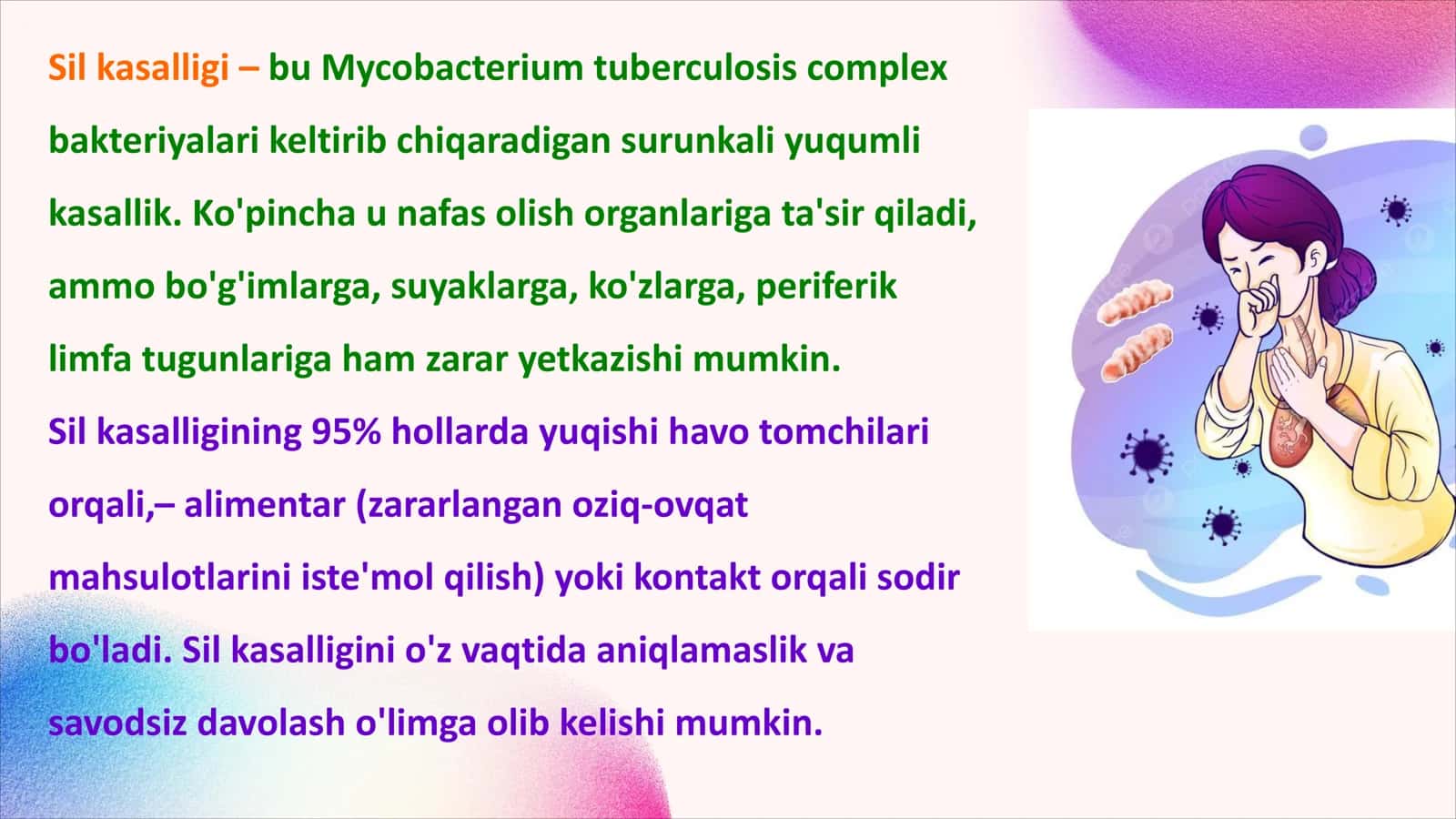 Sil kasalligi – bu Mycobacterium tuberculosis complex bakteriyalari keltirib chiqaradigan surunkali yuqumli kasallik. Ko'pincha u nafas olish organlariga ta'sir qiladi, ammo bo'g'imlarga, suyaklarga, ko'zlarga, periferik limfa tugunlariga ham zarar yetkazishi mumkin.
Sil kasalligining 95% hollarda yuqishi havo tomchilari orqali,– alimentar (zararlangan oziq-ovqat mahsulotlarini iste'mol qilish) yoki kontakt orqali sodir bo'ladi. Sil kasalligini o'z vaqtida aniqlamaslik va savodsiz davolash o'limga olib kelishi mumkin.